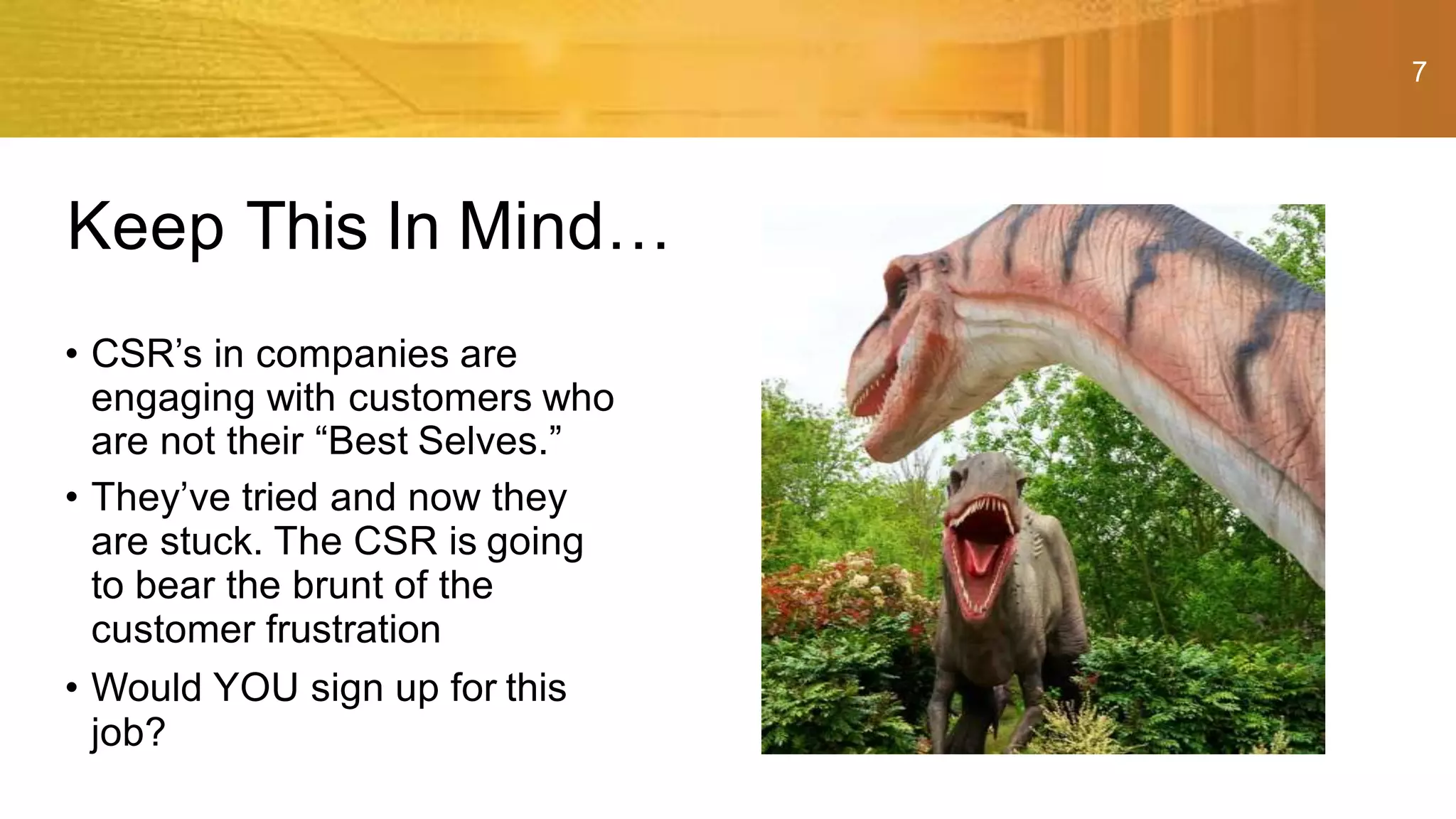 7

Keep This In Mind…

• CSR’s in companies are engaging with customers who are not their “Best Selves.”
• They’ve tried and now they are stuck. The CSR is going to bear the brunt of the customer frustration
• Would YOU sign up for this job?